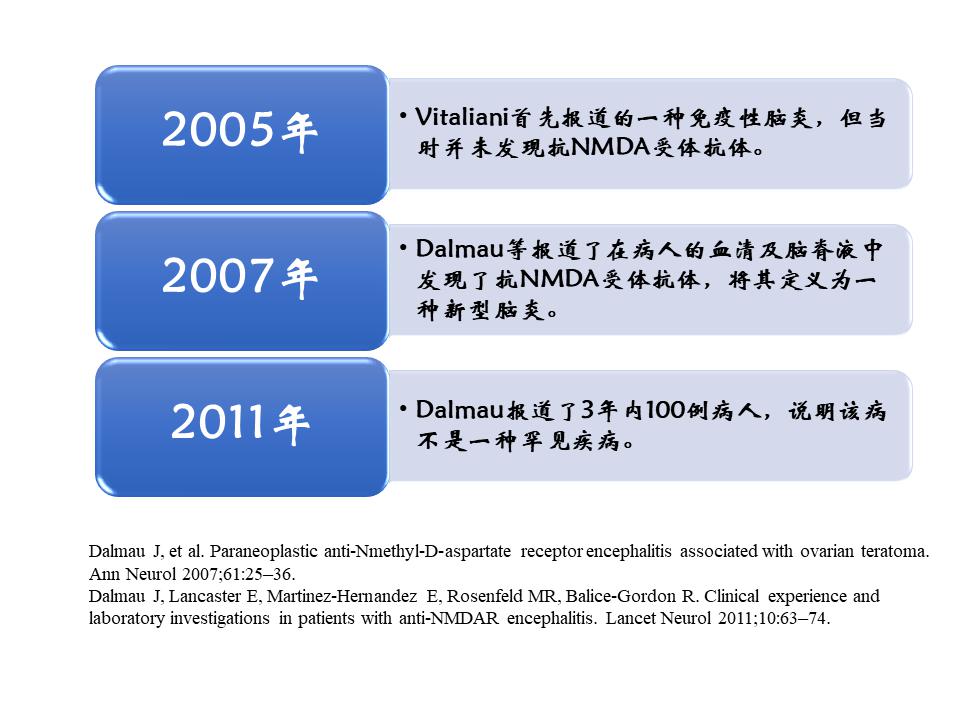 2005年

• Vitaliani首先报道的一种免疫性脑炎，但当时并未发现抗NMDA受体抗体。

2007年

• Dalmau等报道了在病人的血清及脑脊液中发现了抗NMDA受体抗体，将其定义为一种新型脑炎。

2011年

• Dalmau报道了3年内100例病人，说明该病不是一种罕见疾病。

Dalmau J, et al. Paraneoplastic anti-Nmethyl-D-aspartate receptor encephalitis associated with ovarian teratoma. Ann Neurol 2007;61:25–36.
Dalmau J, Lancaster E, Martinez-Hernandez E, Rosenfeld MR, Balice-Gordon R. Clinical experience and laboratory investigations in patients with anti-NMDAR encephalitis. Lancet Neurol 2011;10:63–74.